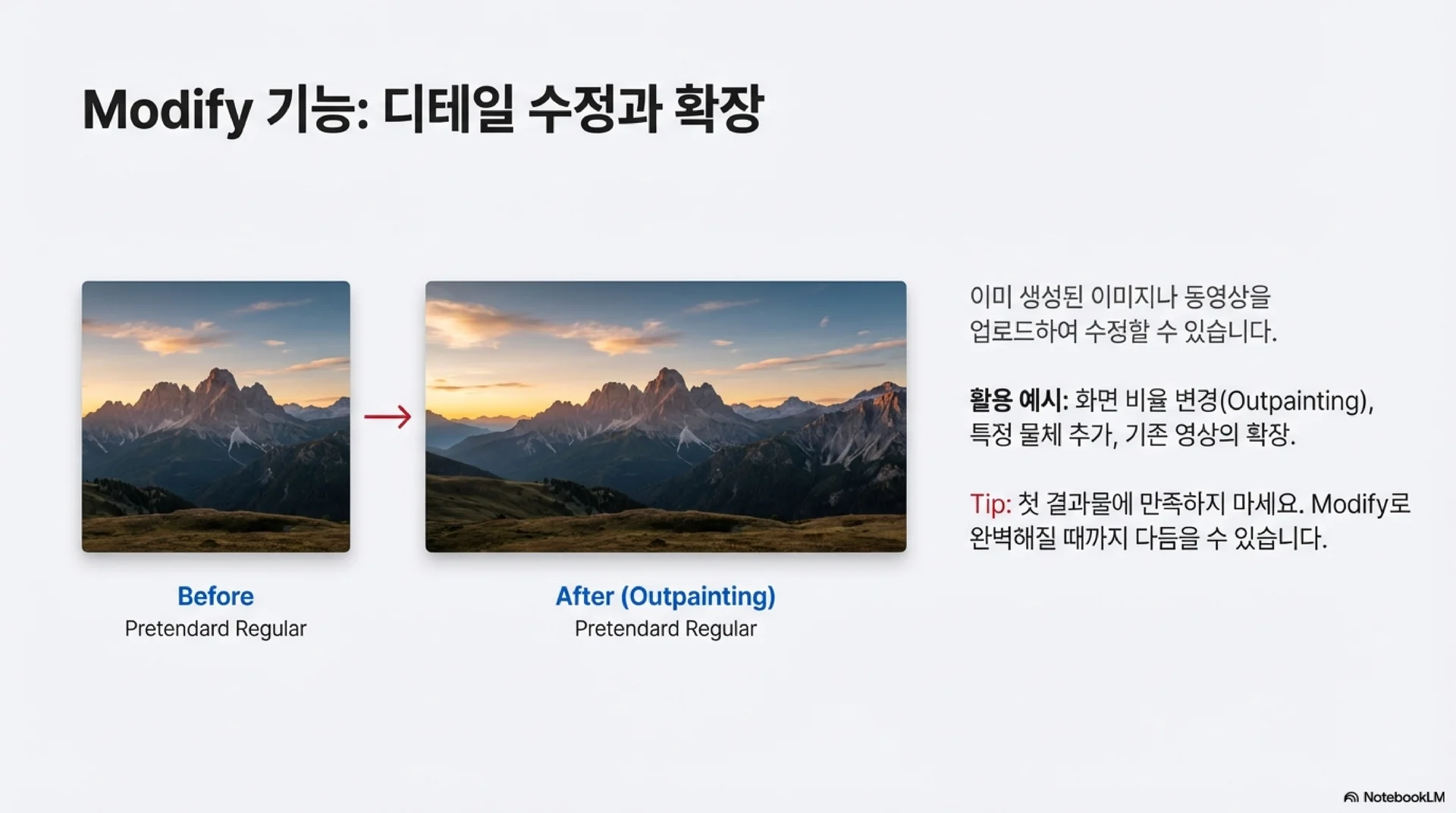 Modify 기능: 디테일 수정과 확장

Before
Pretendard Regular

After (Outpainting)
Pretendard Regular

이미 생성된 이미지나 동영상을 업로드하여 수정할 수 있습니다.

활용 예시: 화면 비율 변경(Outpainting), 특정 물체 추가, 기존 영상의 확장.

Tip: 첫 결과물에 만족하지 마세요. Modify로 완벽해질 때까지 다듬을 수 있습니다.

NotebookLM